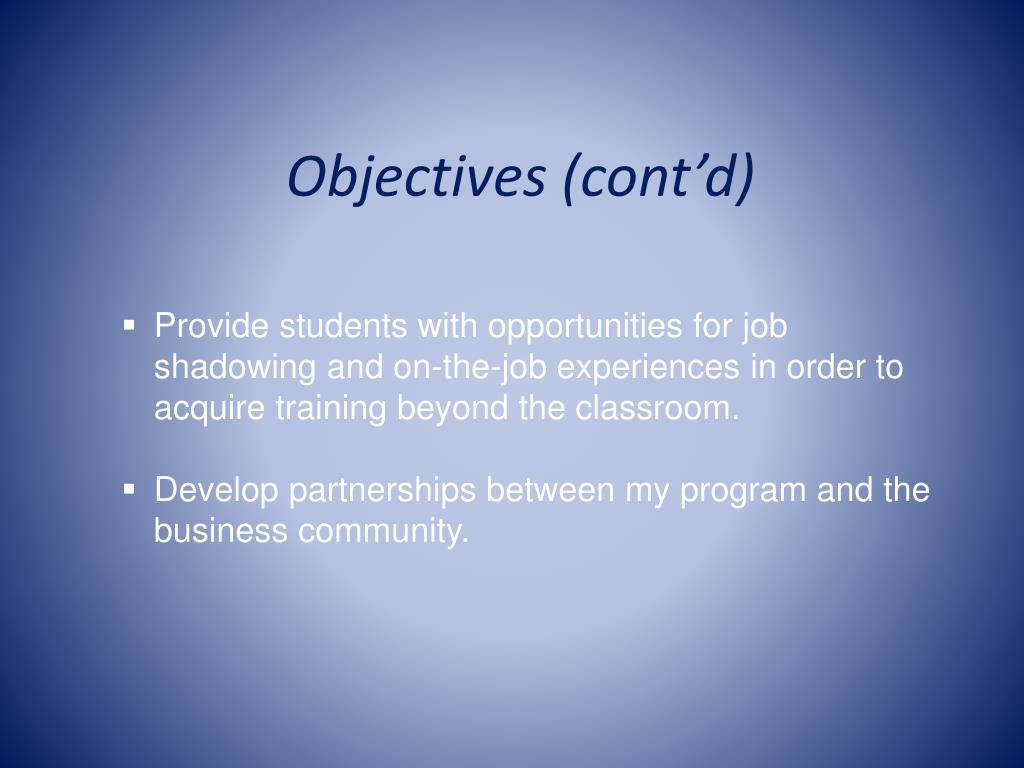 Objectives (cont’d)

▪ Provide students with opportunities for job shadowing and on-the-job experiences in order to acquire training beyond the classroom.

▪ Develop partnerships between my program and the business community.